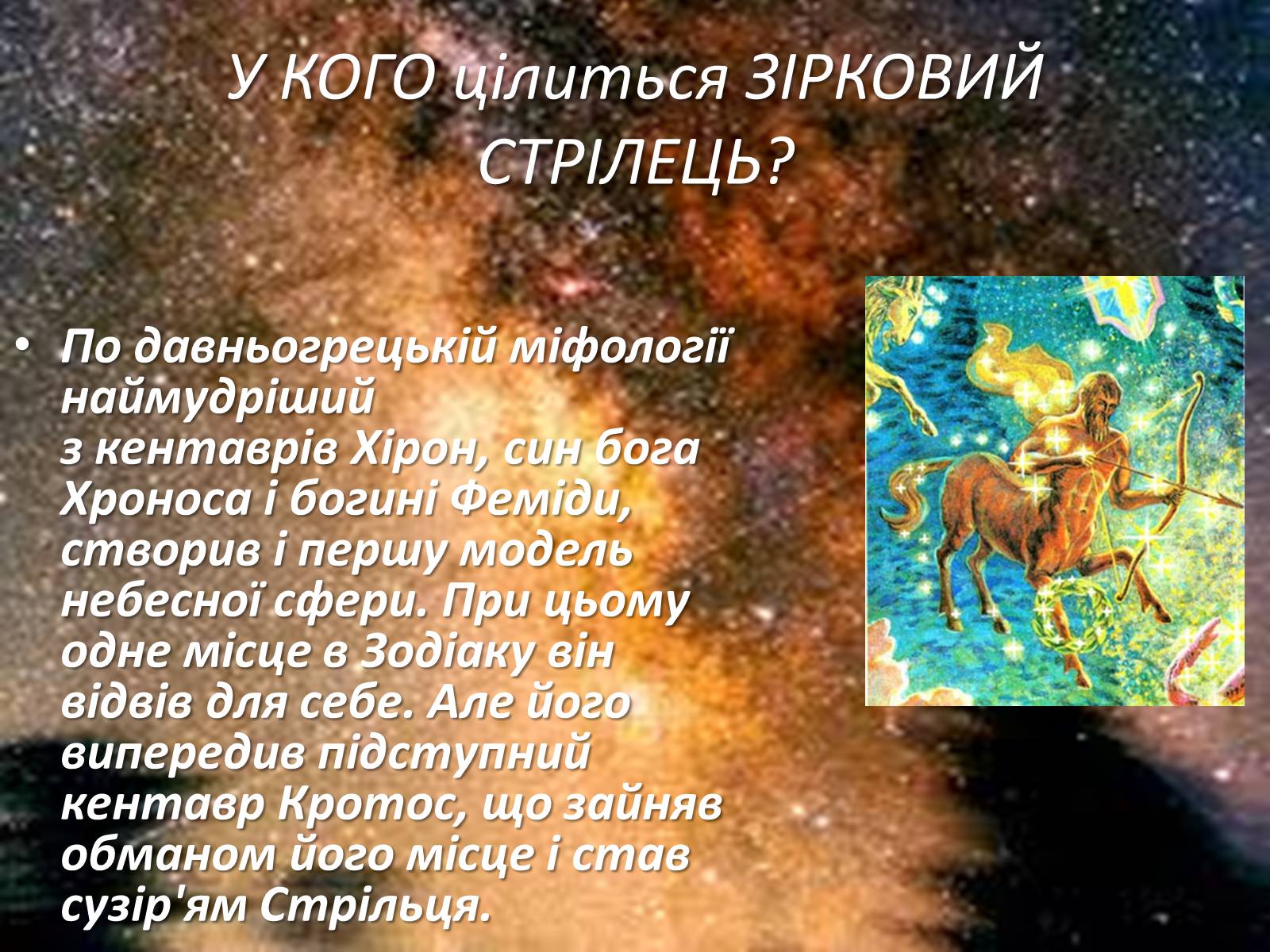 У КОГО цілиться ЗІРКОВИЙ СТРІЛЕЦЬ?

• По давньогрецькій міфології наймудріший з кентаврів Хірон, син бога Хроноса і богині Феміди, створив і першу модель небесної сфери. При цьому одне місце в Зодіаку він відвів для себе. Але його випередив підступний кентавр Кротос, що зайняв обманом його місце і став сузір'ям Стрільця.